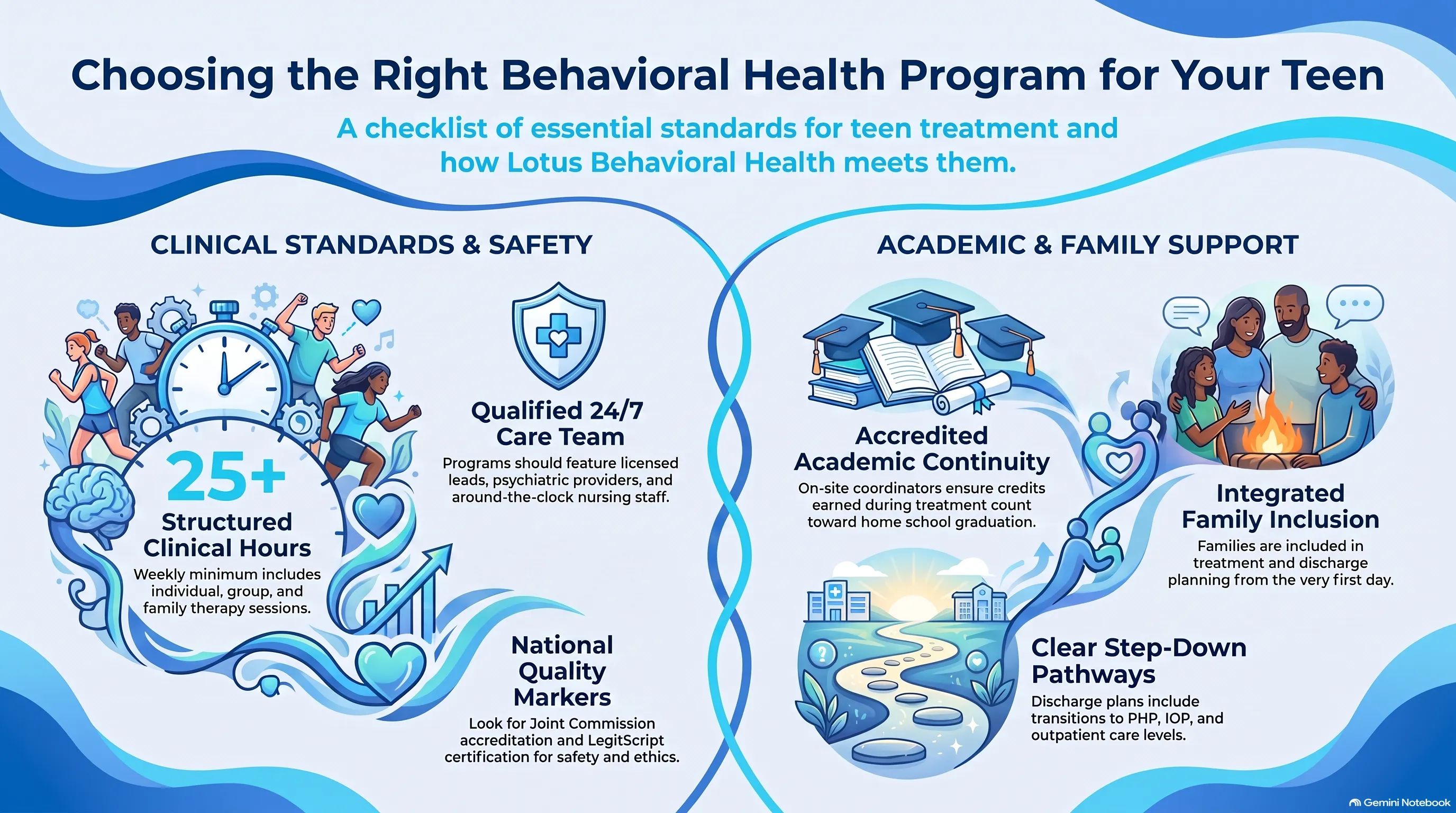 Choosing the Right Behavioral Health Program for Your Teen

A checklist of essential standards for teen treatment and how Lotus Behavioral Health meets them.

CLINICAL STANDARDS & SAFETY

25+
Structured Clinical Hours
Weekly minimum includes individual, group, and family therapy sessions.

Qualified 24/7 Care Team
Programs should feature licensed leads, psychiatric providers, and around-the-clock nursing staff.

National Quality Markers
Look for Joint Commission accreditation and LegitScript certification for safety and ethics.

ACADEMIC & FAMILY SUPPORT

Accredited Academic Continuity
On-site coordinators ensure credits earned during treatment count toward home school graduation.

Integrated Family Inclusion
Families are included in treatment and discharge planning from the very first day.

Clear Step-Down Pathways
Discharge plans include transitions to PHP, IOP, and outpatient care levels.

Gemini Notebook